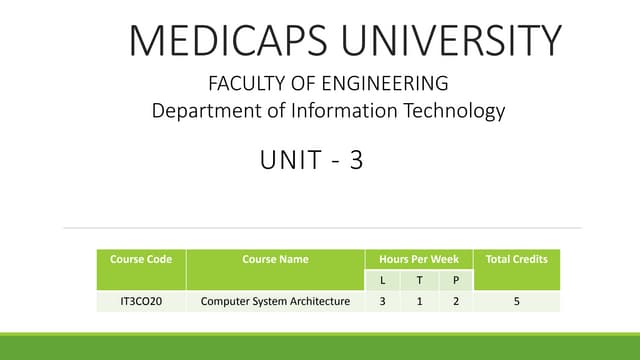 MEDICAPS UNIVERSITY

FACULTY OF ENGINEERING
Department of Information Technology

UNIT - 3

| Course Code | Course Name | Hours Per Week | | | Total Credits |
|---|---|---|---|---|---|
| | | L | T | P | |
| IT3CO20 | Computer System Architecture | 3 | 1 | 2 | 5 |